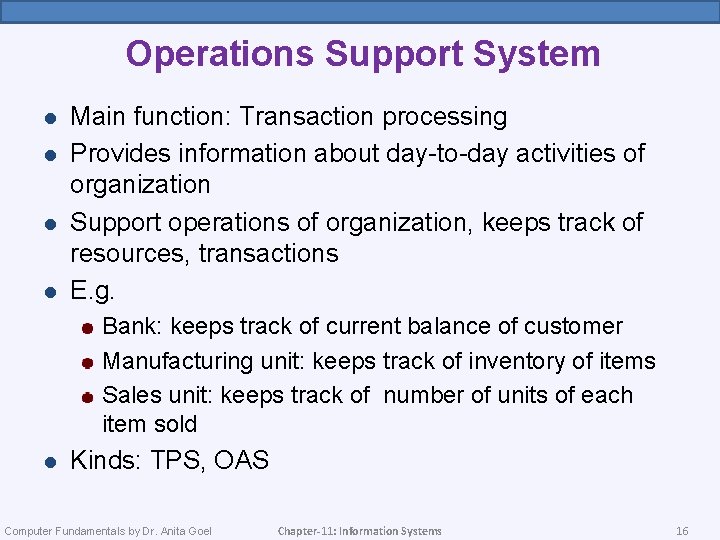 Operations Support System

- Main function: Transaction processing
- Provides information about day-to-day activities of organization
- Support operations of organization, keeps track of resources, transactions
- E.g.
  - Bank: keeps track of current balance of customer
  - Manufacturing unit: keeps track of inventory of items
  - Sales unit: keeps track of number of units of each item sold
- Kinds: TPS, OAS

Computer Fundamentals by Dr. Anita Goel

Chapter-11: Information Systems

16